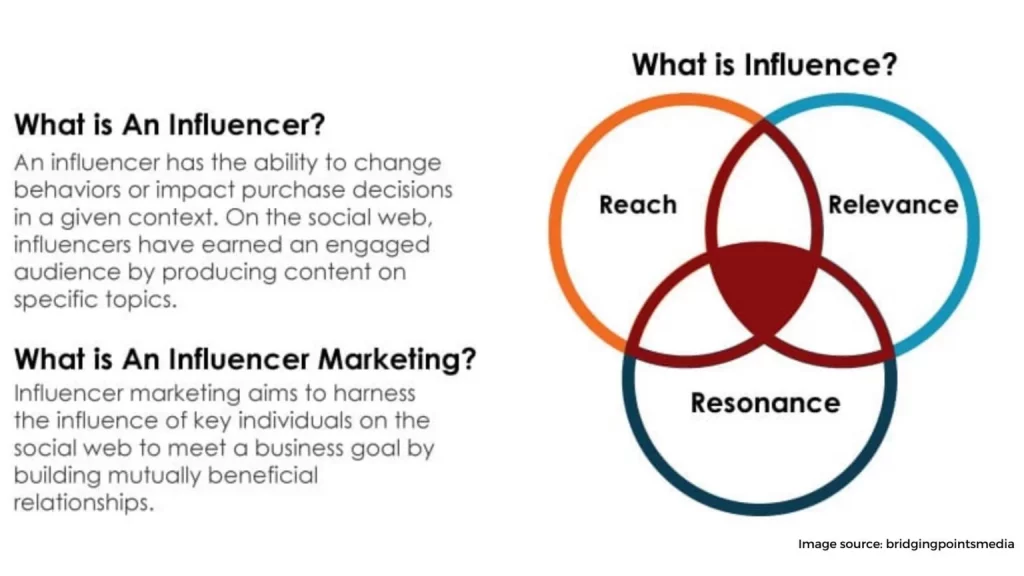 What is An Influencer?
An influencer has the ability to change behaviors or impact purchase decisions in a given context. On the social web, influencers have earned an engaged audience by producing content on specific topics.

What is An Influencer Marketing?
Influencer marketing aims to harness the influence of key individuals on the social web to meet a business goal by building mutually beneficial relationships.

What is Influence?

Reach

Relevance

Resonance

Image source: bridgingpointsmedia